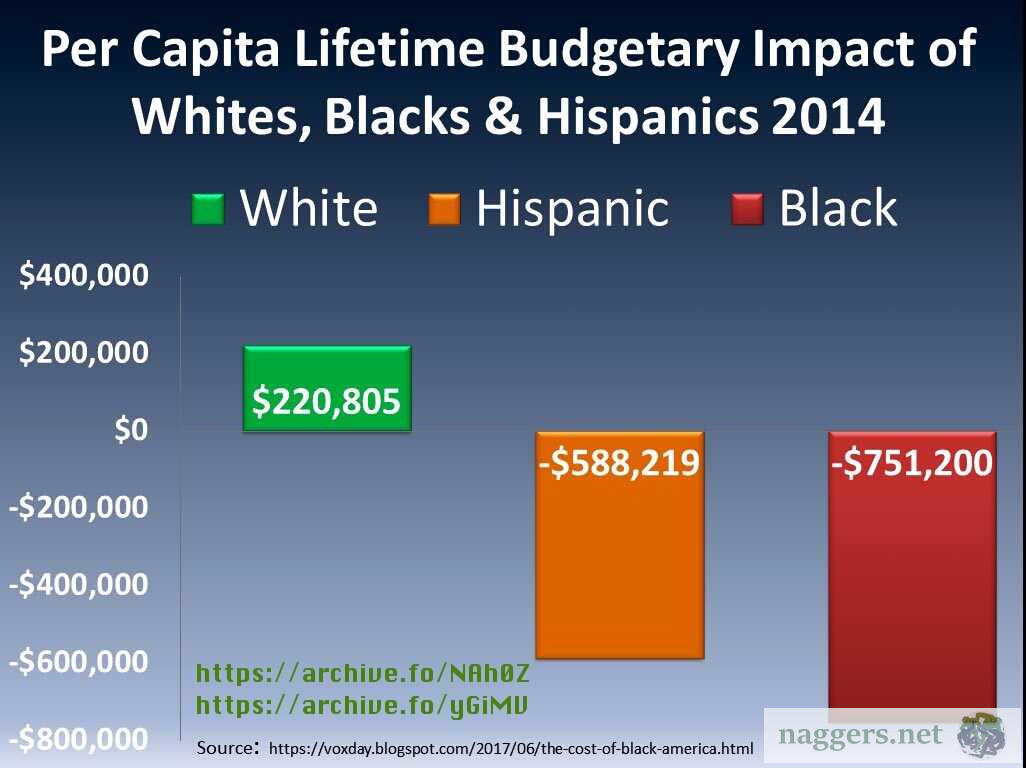 Per Capita Lifetime Budgetary Impact of Whites, Blacks & Hispanics 2014

White Hispanic Black

$400,000
$200,000
$0
-$200,000
-$400,000
-$600,000
-$800,000

$220,805
-$588,219
-$751,200

https://archive.fo/NAh0Z
https://archive.fo/yGiMV

Source: https://voxday.blogspot.com/2017/06/the-cost-of-black-america.html

naggers.net